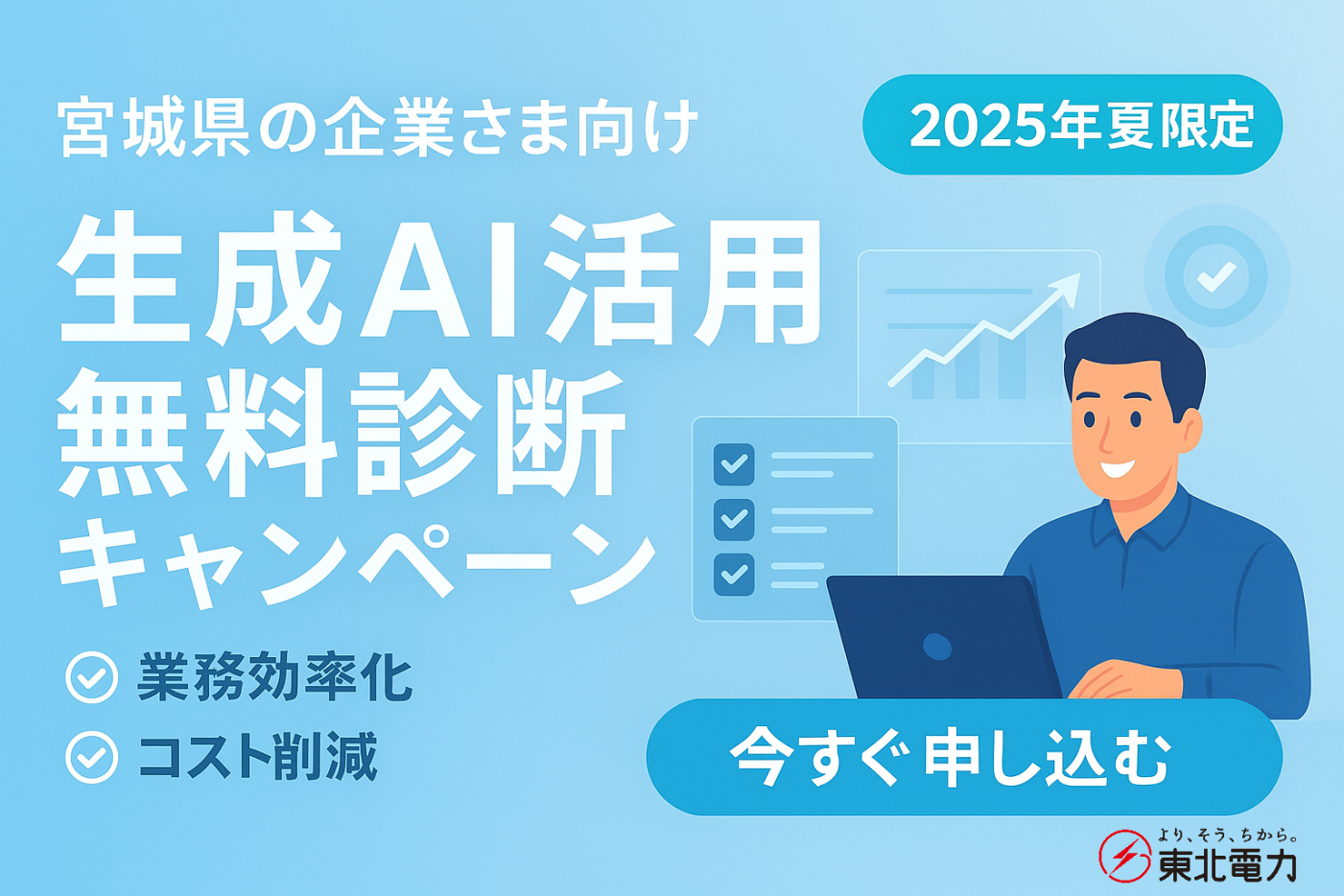 宮城県の企業さま向け

2025年夏限定

生成AI活用
無料診断
キャンペーン

業務効率化

コスト削減

今すぐ申し込む

より、そう、ちから。
東北電力